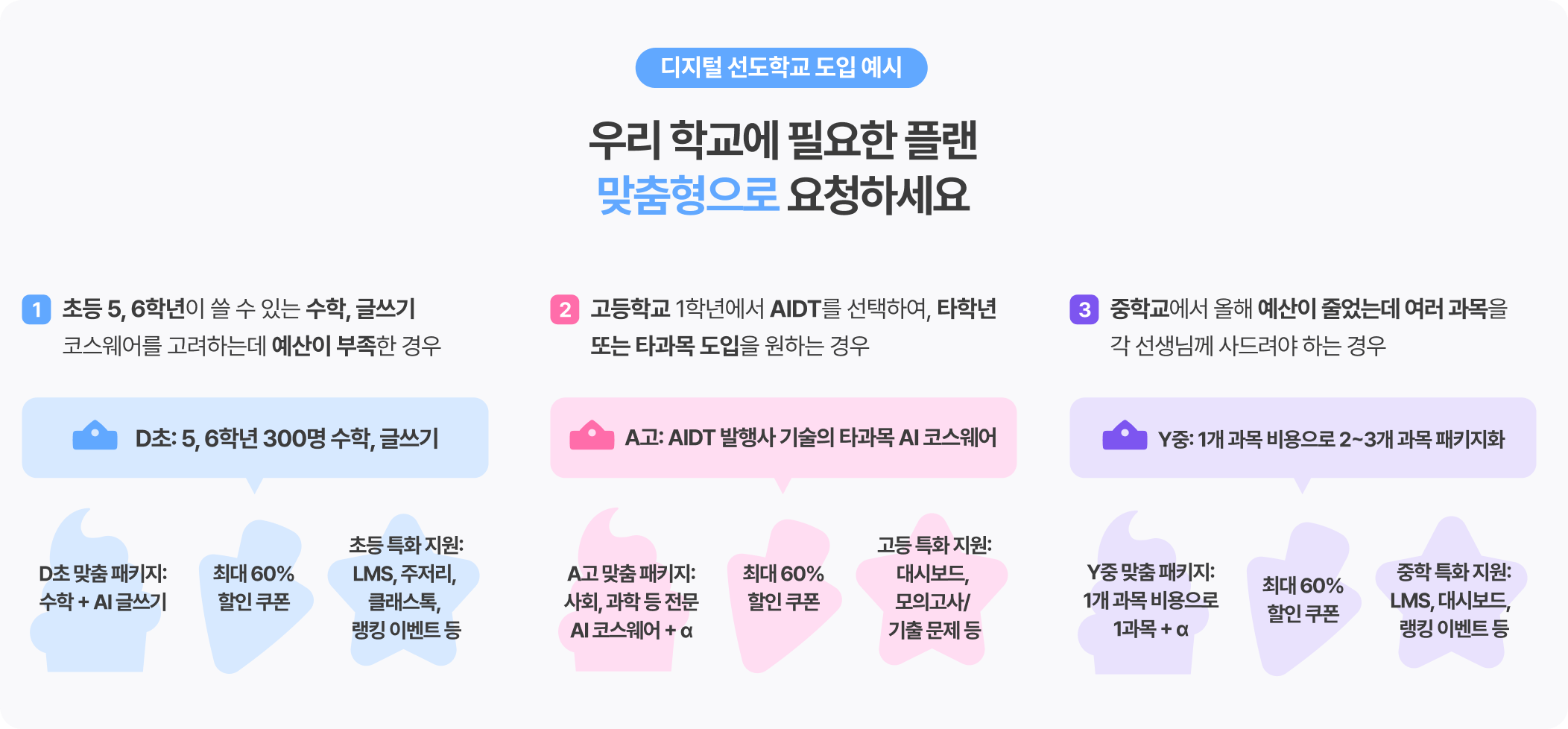 디지털 선도학교 도입 예시

우리 학교에 필요한 플랜
맞춤형으로 요청하세요

1 초등 5, 6학년이 쓸 수 있는 수학, 글쓰기 코스웨어를 고려하는데 예산이 부족한 경우

D초: 5, 6학년 300명 수학, 글쓰기

D초 맞춤 패키지:
수학 + AI 글쓰기

최대 60%
할인 쿠폰

초등 특화 지원:
LMS, 주저리,
클래스톡,
랭킹 이벤트 등

2 고등학교 1학년에서 AIDT를 선택하여, 타학년 또는 타과목 도입을 원하는 경우

A고: AIDT 발행사 기술의 타과목 AI 코스웨어

A고 맞춤 패키지:
사회, 과학 등 전문
AI 코스웨어 + α

최대 60%
할인 쿠폰

고등 특화 지원:
대시보드,
모의고사/
기출 문제 등

3 중학교에서 올해 예산이 줄었는데 여러 과목을 각 선생님께 사드려야 하는 경우

Y중: 1개 과목 비용으로 2~3개 과목 패키지화

Y중 맞춤 패키지:
1개 과목 비용으로
1과목 + α

최대 60%
할인 쿠폰

중학 특화 지원:
LMS, 대시보드,
랭킹 이벤트 등